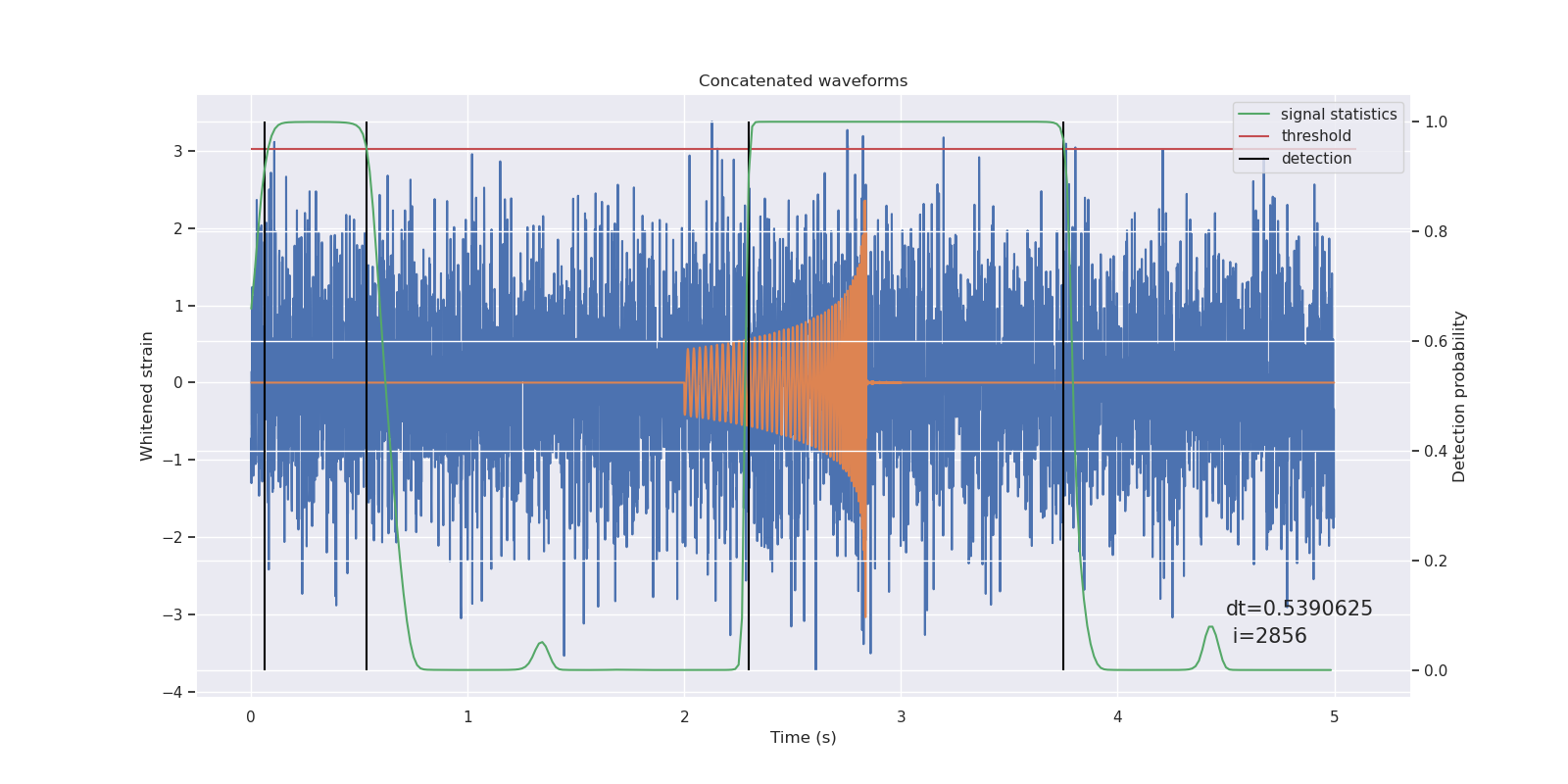 Concatenated waveforms

signal statistics
threshold
detection

Whitened strain

3
2
1
0
−1
−2
−3
−4

Detection probability

1.0
0.8
0.6
0.4
0.2
0.0

dt=0.5390625
i=2856

0
1
2
3
4
5

Time (s)